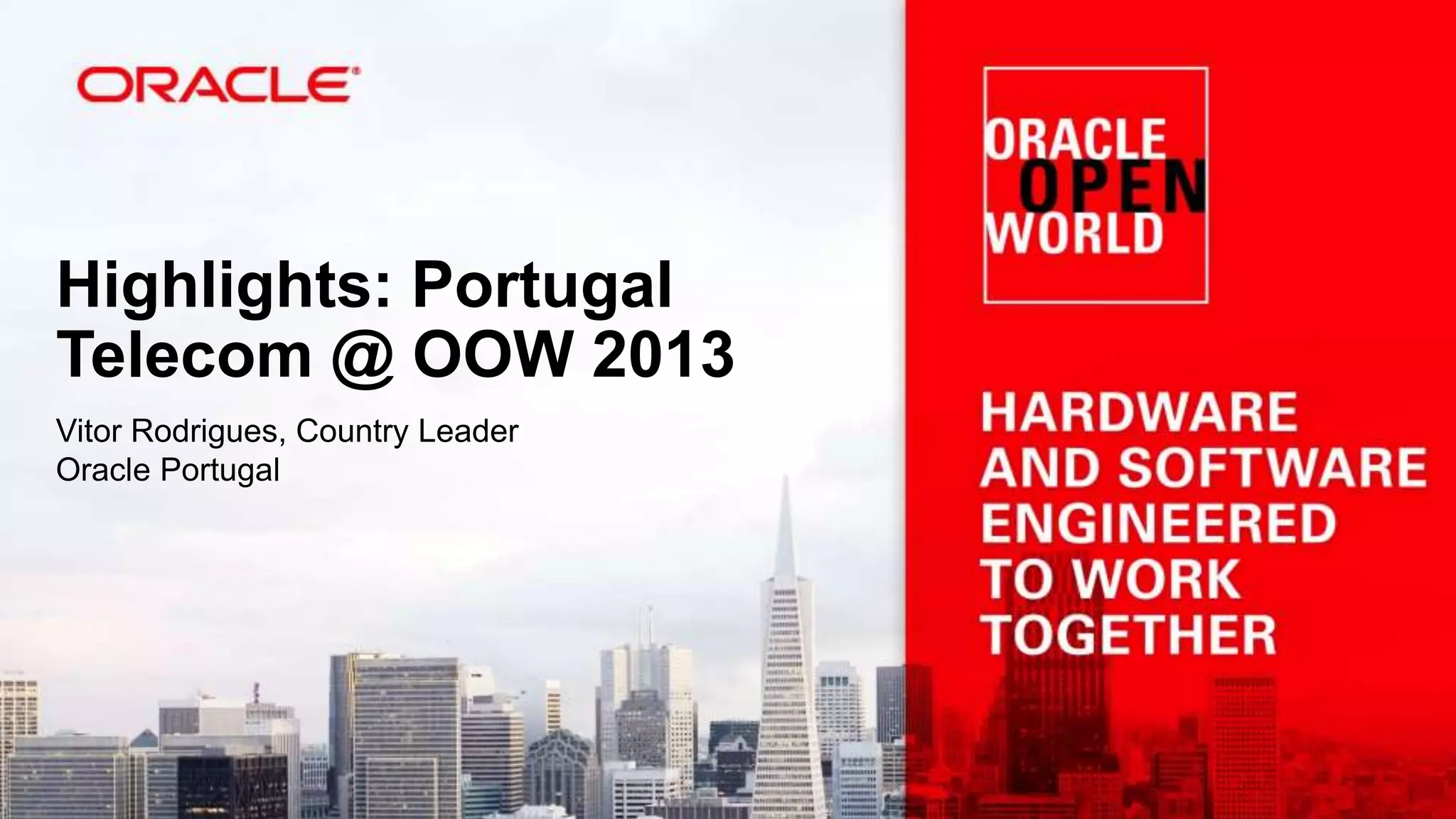 ORACLE

Highlights: Portugal Telecom @ OOW 2013

Vitor Rodrigues, Country Leader
Oracle Portugal

ORACLE
OPEN
WORLD

HARDWARE AND SOFTWARE ENGINEERED TO WORK TOGETHER